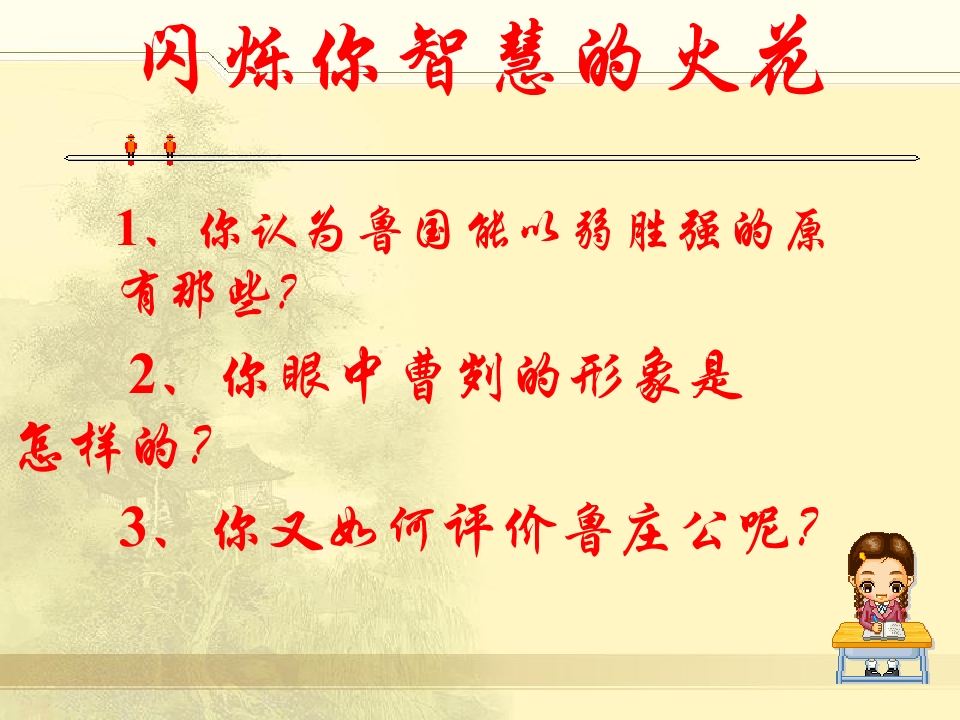 闪烁你智慧的火花

1、你认为鲁国能以弱胜强的原有那些？

2、你眼中曹刿的形象是怎样的？

3、你又如何评价鲁庄公呢？